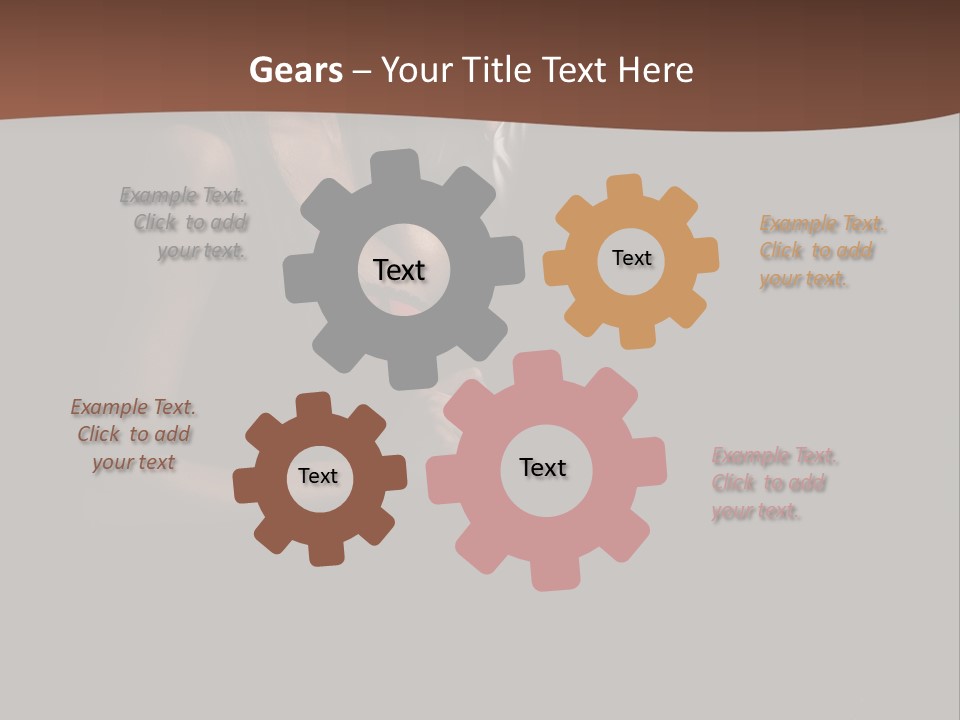 Gears – Your Title Text Here

Example Text. Click to add your text.

Text

Text

Example Text. Click to add your text.

Example Text. Click to add your text

Text

Text

Example Text. Click to add your text.